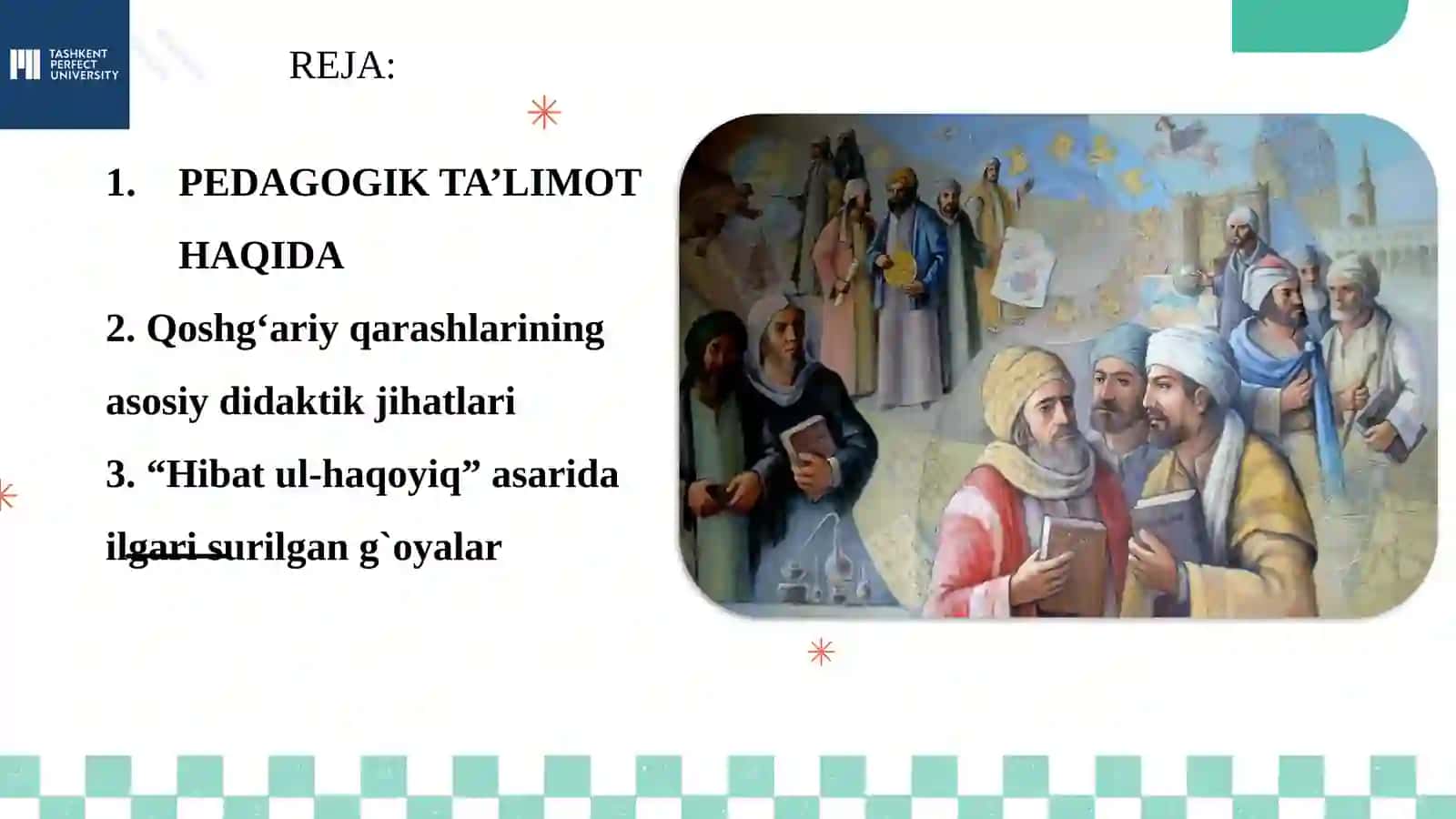 TASHKENT PERFECT UNIVERSITY

REJA:

1. PEDAGOGIK TA’LIMOT HAQIDA

2. Qoshg‘ariy qarashlarining asosiy didaktik jihatlari

3. “Hibat ul-haqoyiq” asarida ilgari surilgan g`oyalar